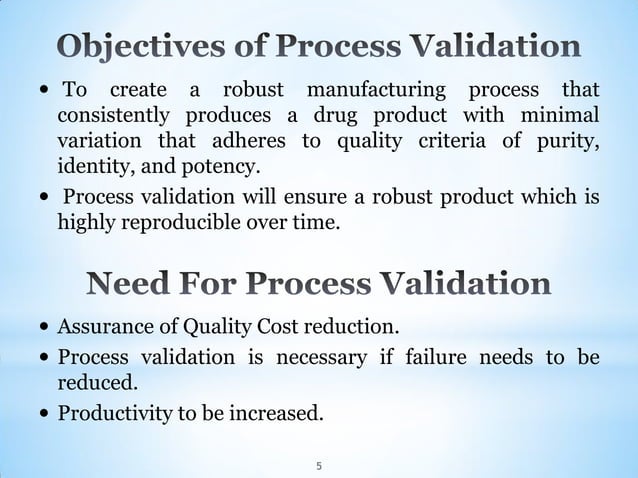 Objectives of Process Validation

• To create a robust manufacturing process that consistently produces a drug product with minimal variation that adheres to quality criteria of purity, identity, and potency.

• Process validation will ensure a robust product which is highly reproducible over time.

Need For Process Validation

• Assurance of Quality Cost reduction.

• Process validation is necessary if failure needs to be reduced.

• Productivity to be increased.

5